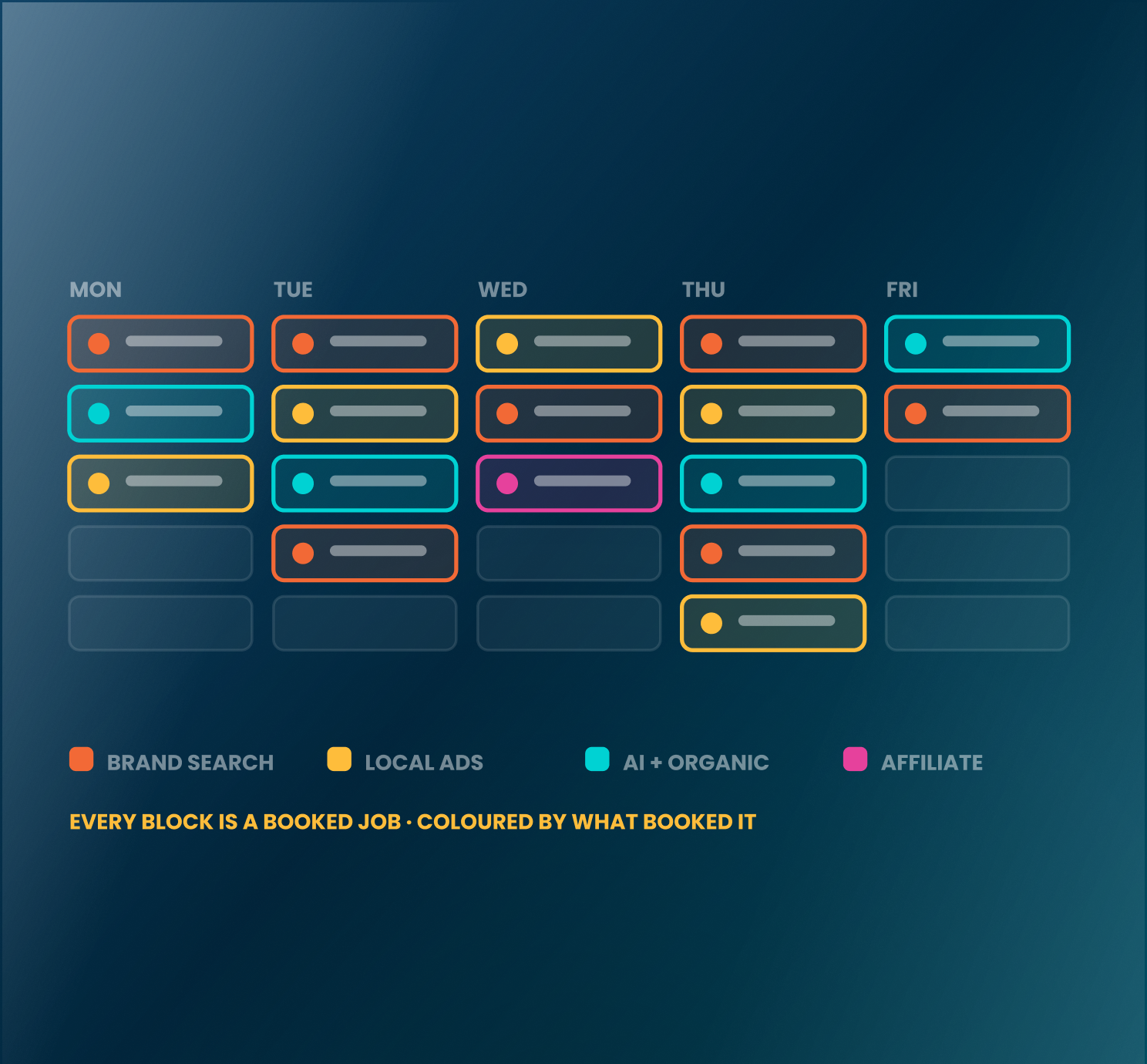 MON TUE WED THU FRI

BRAND SEARCH LOCAL ADS AI + ORGANIC AFFILIATE

EVERY BLOCK IS A BOOKED JOB · COLOURED BY WHAT BOOKED IT